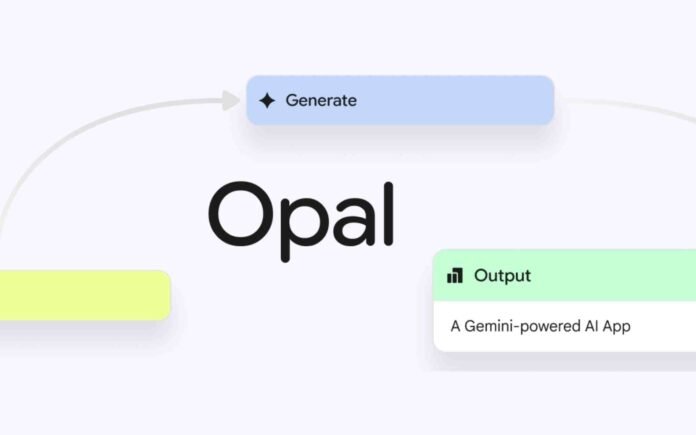 Generate

Opal

Output

A Gemini-powered AI App